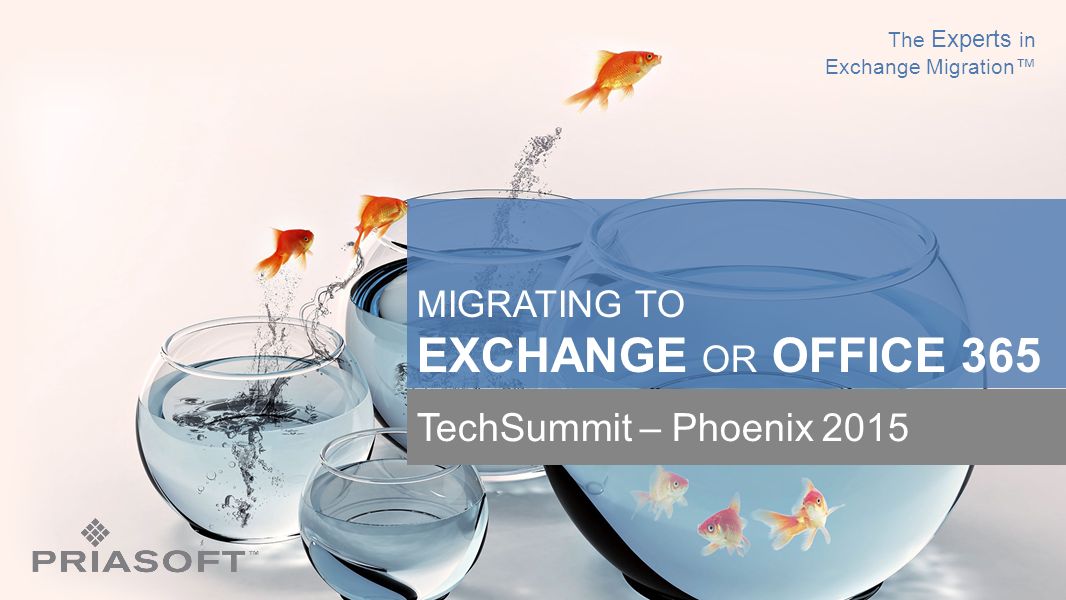 The Experts in
Exchange Migration™

MIGRATING TO
EXCHANGE OR OFFICE 365

TechSummit – Phoenix 2015

PRIASOFT™